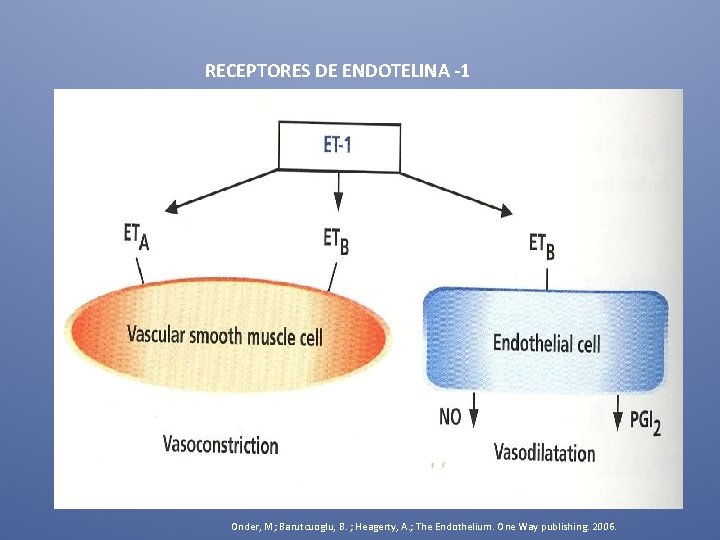 RECEPTORES DE ENDOTELINA -1

ET-1

$ET_A$

$ET_B$

$ET_B$

Vascular smooth muscle cell

Endothelial cell

NO

$PGI_2$

Vasoconstriction

Vasodilatation

Onder, M; Barutcuoglu, B. ; Heagerty, A.; The Endothelium. One Way publishing. 2006.